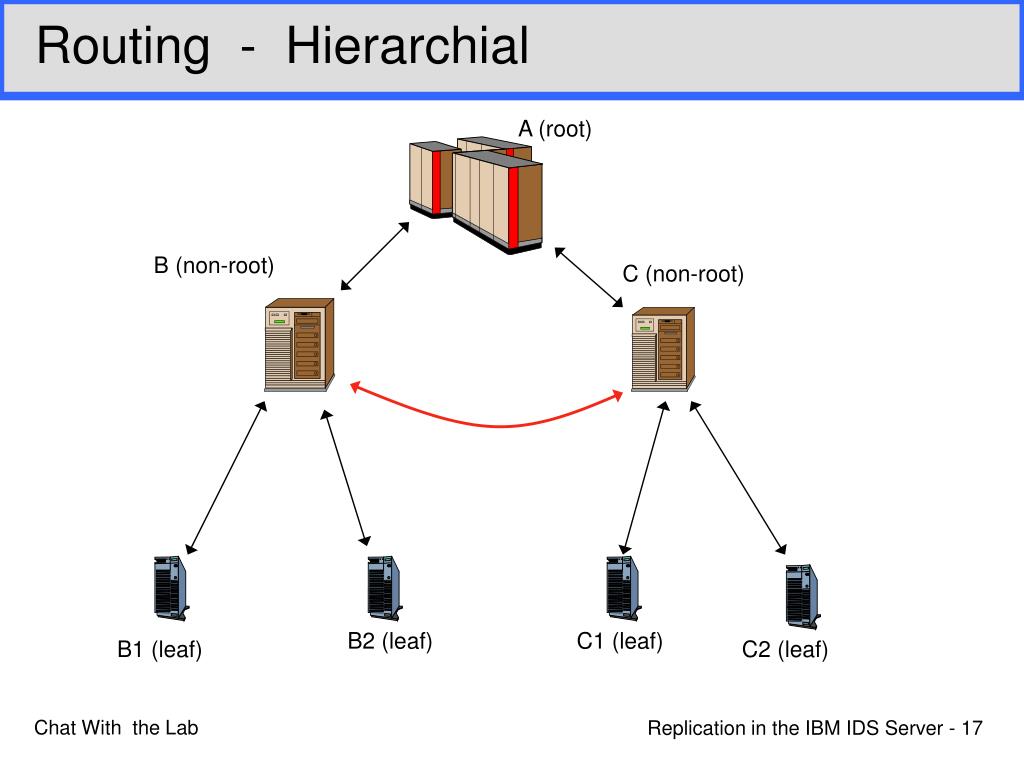 Routing - Hierarchial

A (root)

B (non-root)

C (non-root)

B1 (leaf)

B2 (leaf)

C1 (leaf)

C2 (leaf)

Chat With the Lab

Replication in the IBM IDS Server - 17